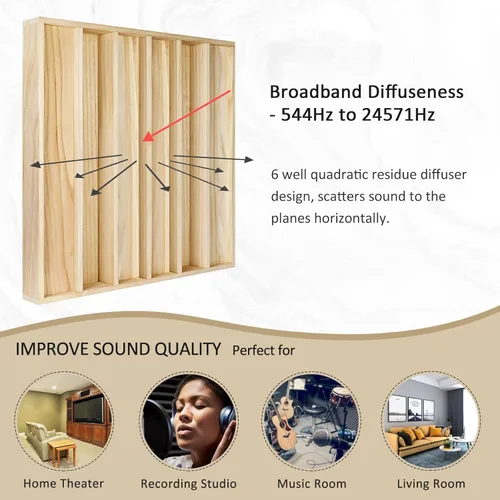 Broadband Diffuseness
- 544Hz to 24571Hz

6 well quadratic residue diffuser design, scatters sound to the planes horizontally.

IMPROVE SOUND QUALITY Perfect for

Home Theater

Recording Studio

Music Room

Living Room